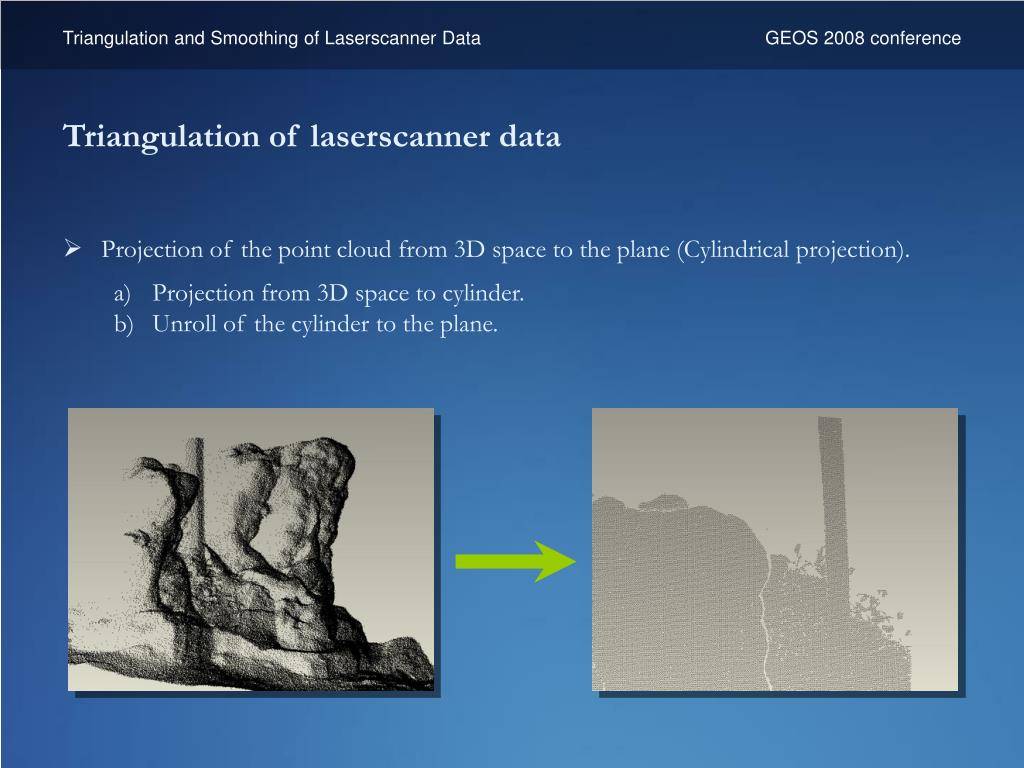 Triangulation and Smoothing of Laserscanner Data

GEOS 2008 conference

Triangulation of laserscanner data

➢ Projection of the point cloud from 3D space to the plane (Cylindrical projection).

a) Projection from 3D space to cylinder.
b) Unroll of the cylinder to the plane.